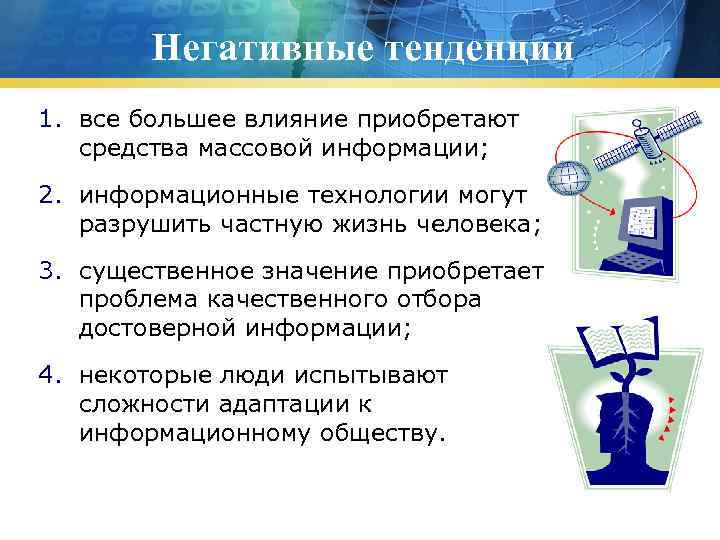 Негативные тенденции

1. все большее влияние приобретают средства массовой информации;

2. информационные технологии могут разрушить частную жизнь человека;

3. существенное значение приобретает проблема качественного отбора достоверной информации;

4. некоторые люди испытывают сложности адаптации к информационному обществу.